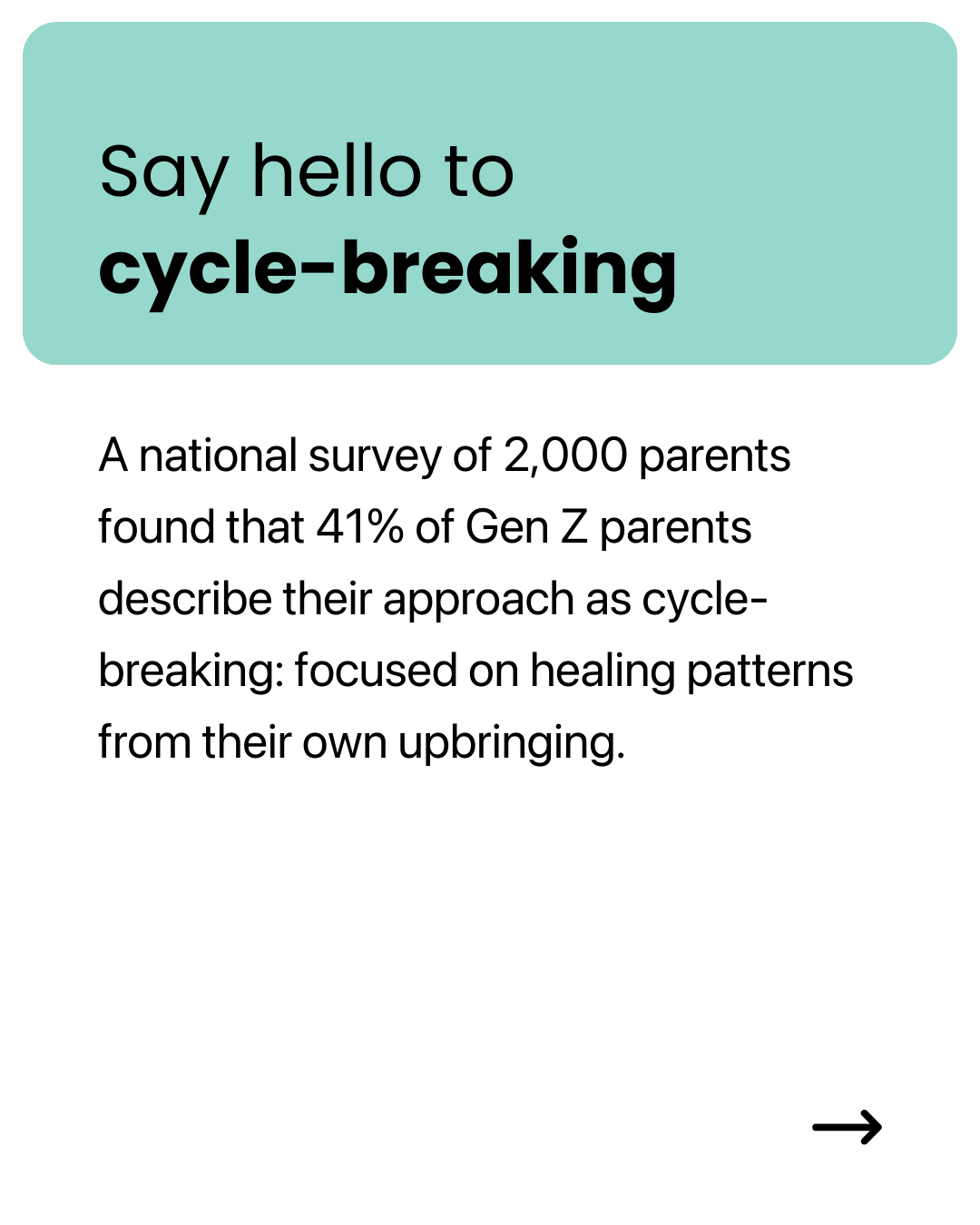 Say hello to
cycle-breaking

A national survey of 2,000 parents found that 41% of Gen Z parents describe their approach as cycle-breaking: focused on healing patterns from their own upbringing.

→